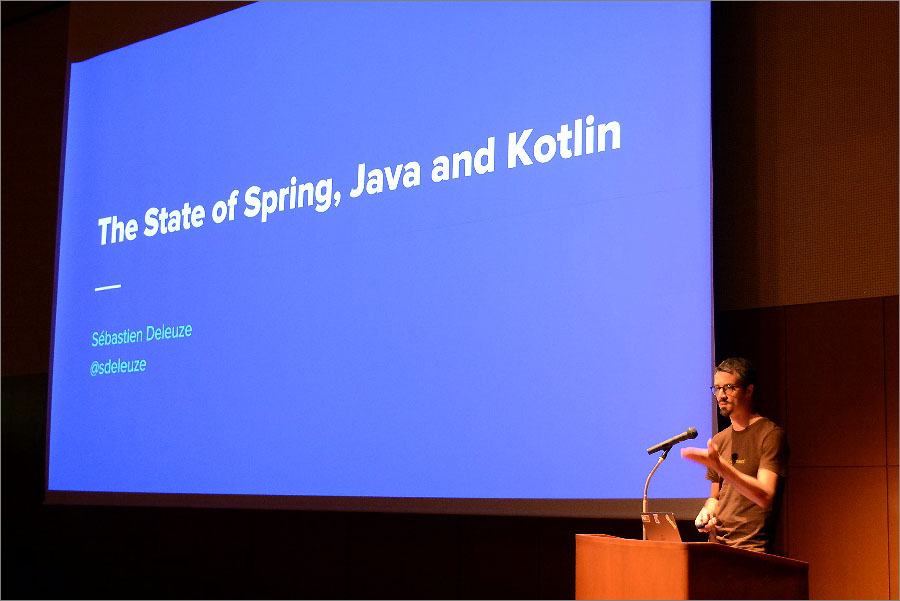 The State of Spring, Java and Kotlin

Sébastien Deleuze
@sdeleuze